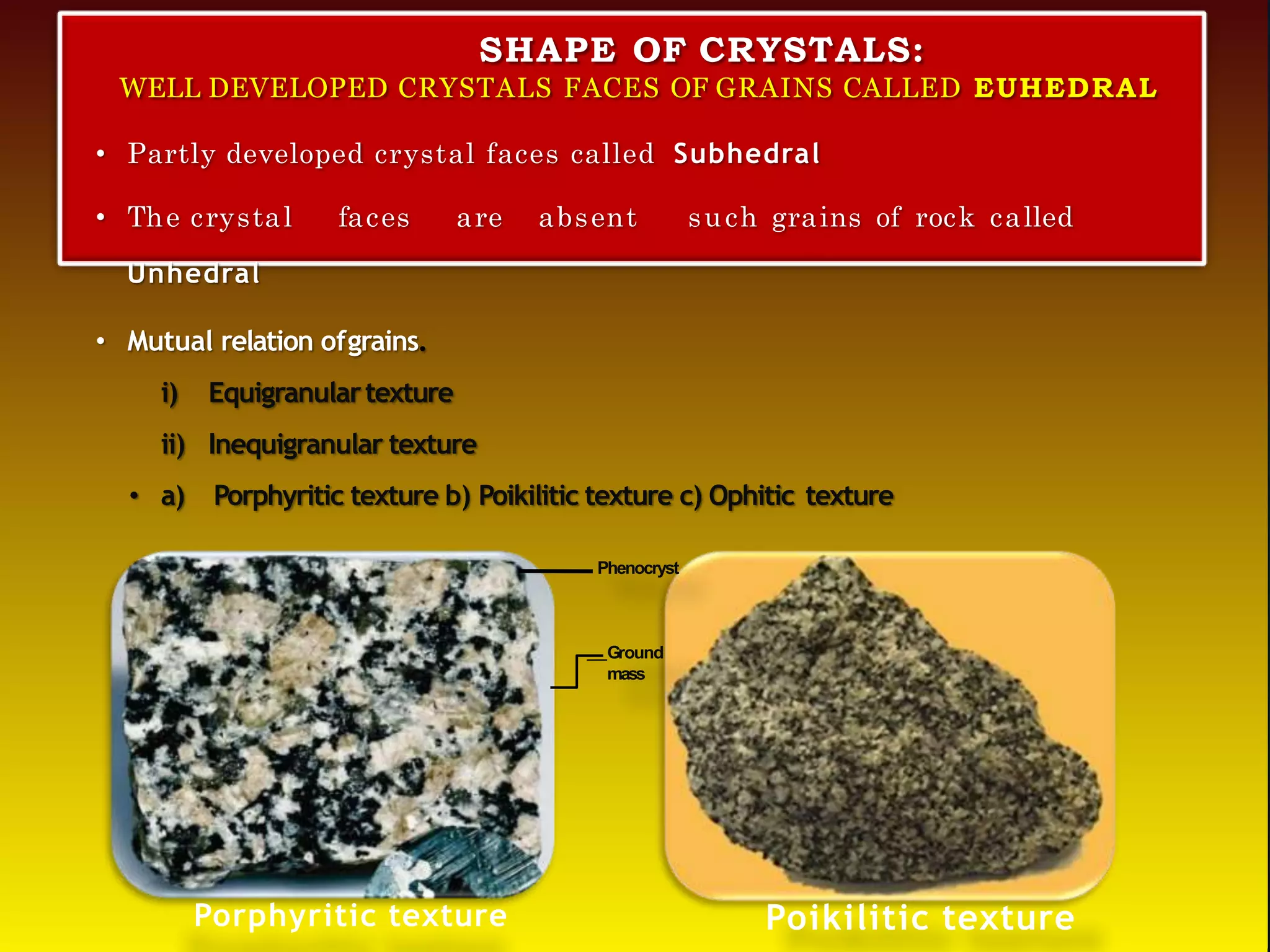 SHAPE OF CRYSTALS:
WELL DEVELOPED CRYSTALS FACES OF GRAINS CALLED EUHEDRAL

• Partly developed crystal faces called Subhedral

• The crystal faces are absent such grains of rock called Unhedral

• Mutual relation ofgrains.

i) Equigranular texture

ii) Inequigranular texture

• a) Porphyritic texture b) Poikilitic texture c) Ophitic texture

Phenocryst

Ground mass

Porphyritic texture

Poikilitic texture